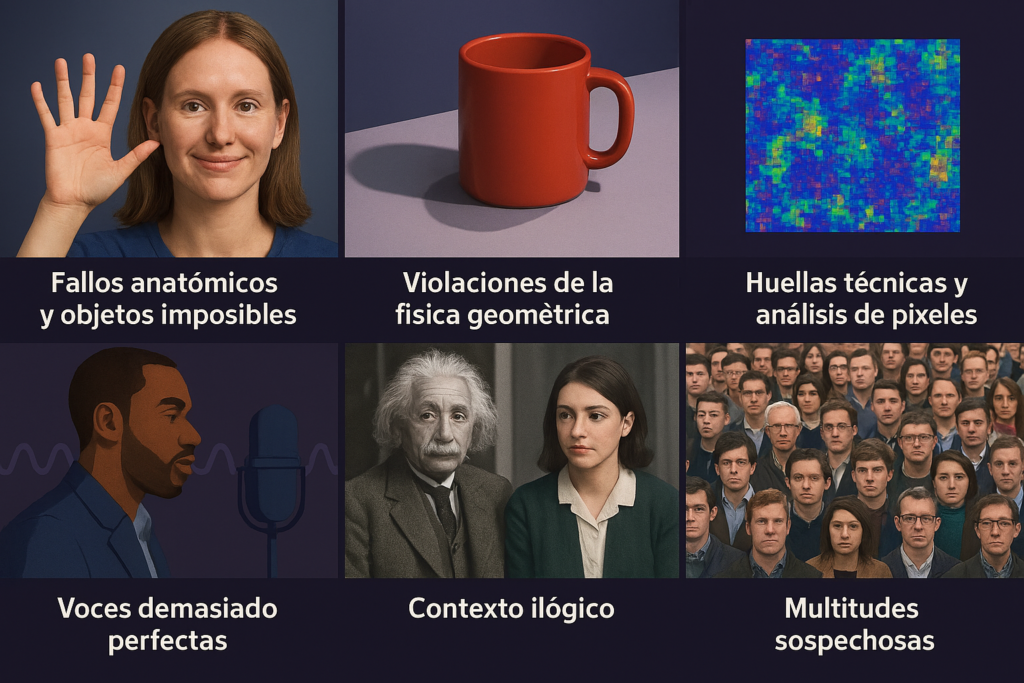 Fallos anatómicos y objetos imposibles

Violaciones de la fisica geomètrica

Huellas técnicas y análisis de pixeles

Voces demasiado perfectas

Contexto ilógico

Multitudes sospechosas